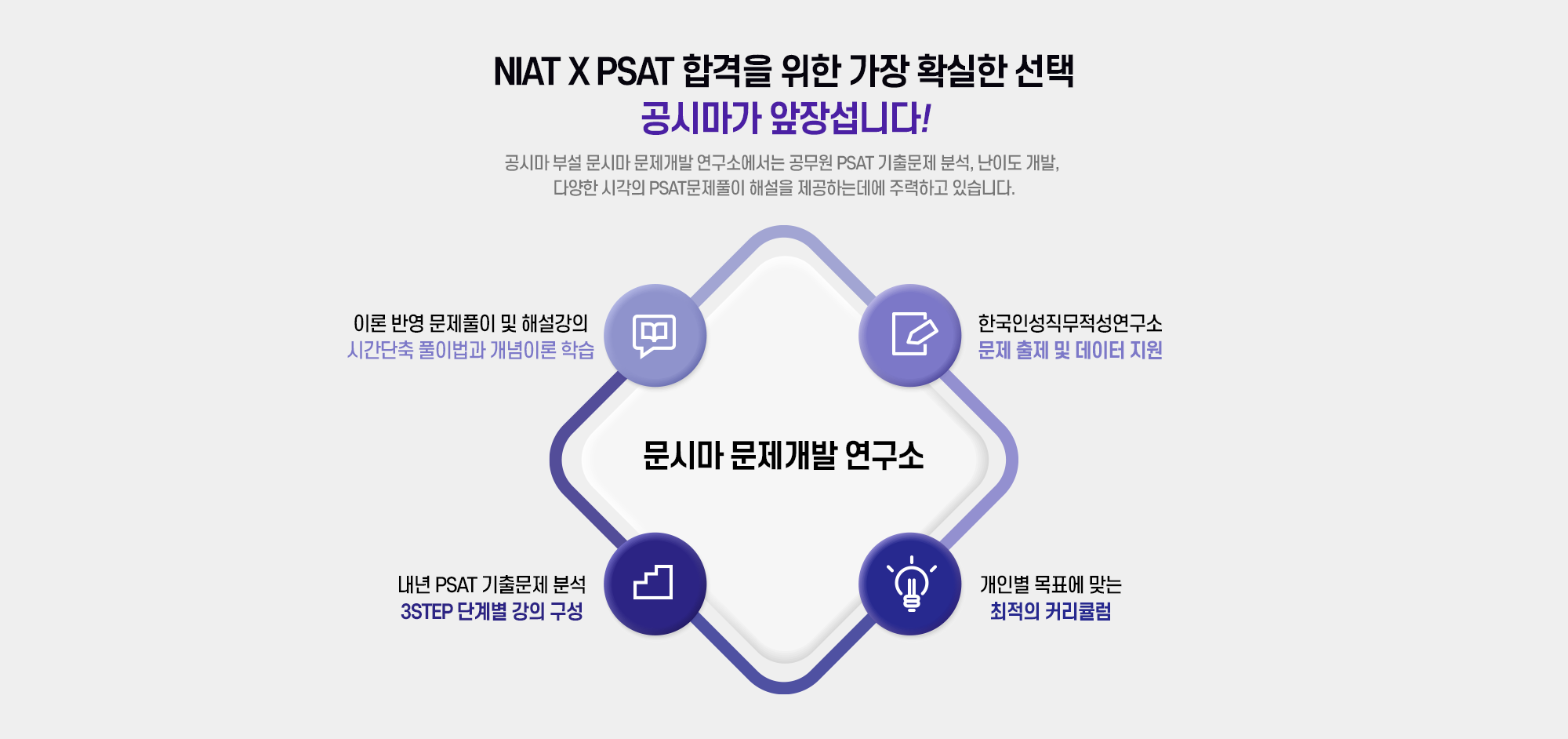 NIAT X PSAT 합격을 위한 가장 확실한 선택
공시마가 앞장섭니다!

공시마 부설 문시마 문제개발 연구소에서는 공무원 PSAT 기출문제 분석, 난이도 개발, 다양한 시각의 PSAT문제풀이 해설을 제공하는데에 주력하고 있습니다.

이론 반영 문제풀이 및 해설강의
시간단축 풀이법과 개념이론 학습

한국인성직무적성연구소
문제 출제 및 데이터 지원

문시마 문제개발 연구소

내년 PSAT 기출문제 분석
3STEP 단계별 강의 구성

개인별 목표에 맞는
최적의 커리큘럼